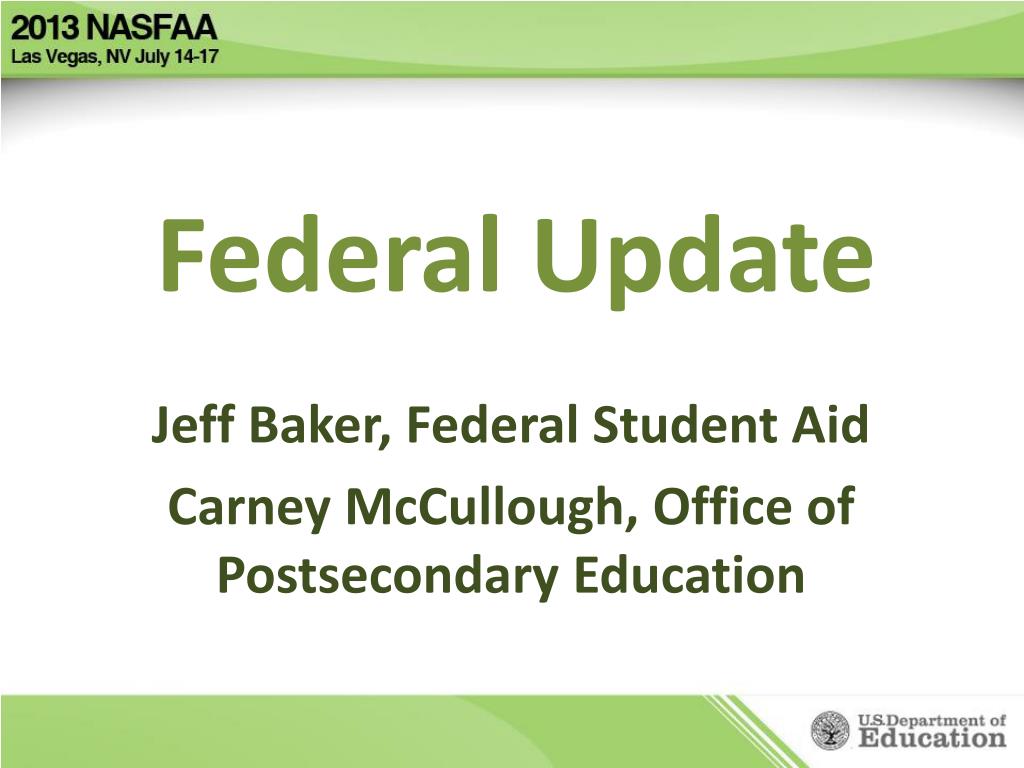 2013 NASFAA
Las Vegas, NV July 14-17

Federal Update

Jeff Baker, Federal Student Aid

Carney McCullough, Office of Postsecondary Education

U.S. Department of Education